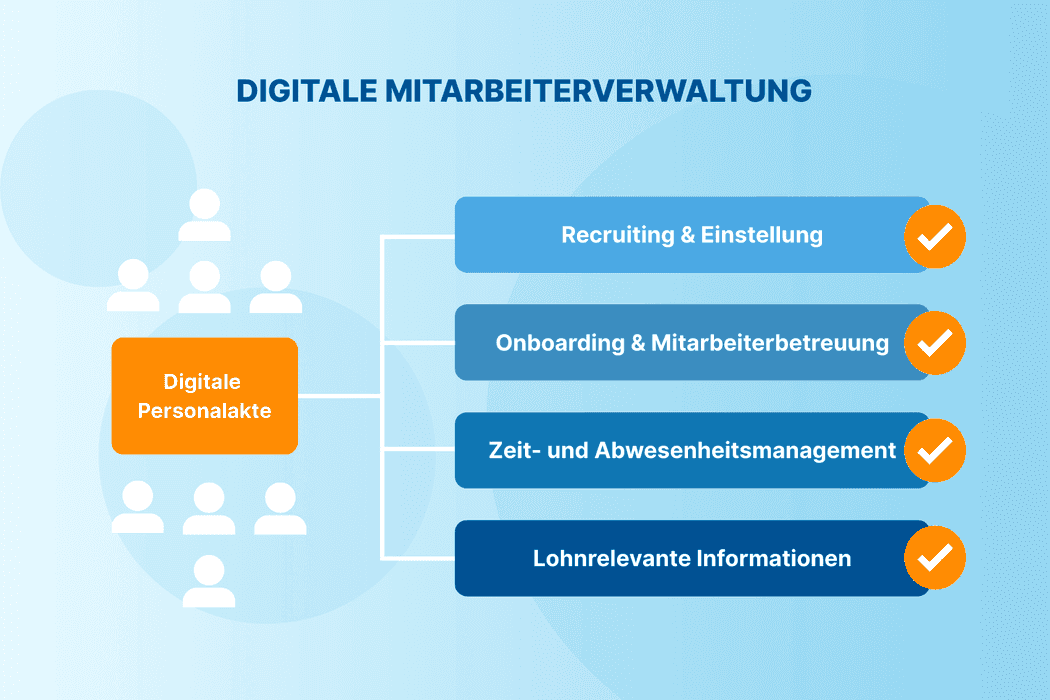 DIGITALE MITARBEITERVERWALTUNG

Digitale Personalakte

Recruiting & Einstellung

Onboarding & Mitarbeiterbetreuung

Zeit- und Abwesenheitsmanagement

Lohnrelevante Informationen